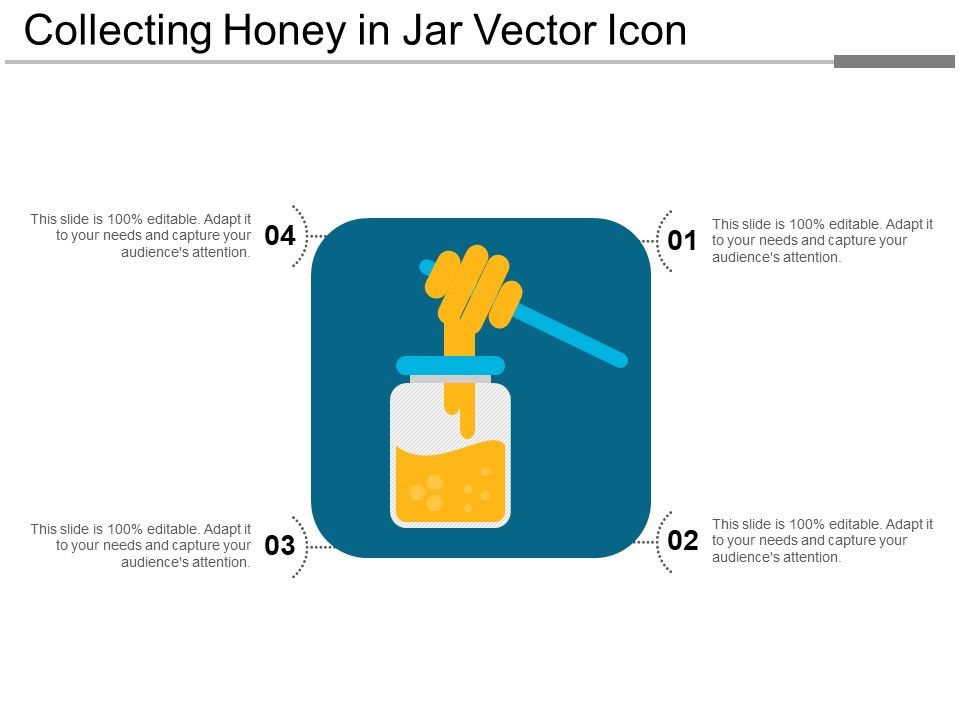 Collecting Honey in Jar Vector Icon

This slide is 100% editable. Adapt it to your needs and capture your audience's attention.

04

01

This slide is 100% editable. Adapt it to your needs and capture your audience's attention.

This slide is 100% editable. Adapt it to your needs and capture your audience's attention.

03

02

This slide is 100% editable. Adapt it to your needs and capture your audience's attention.